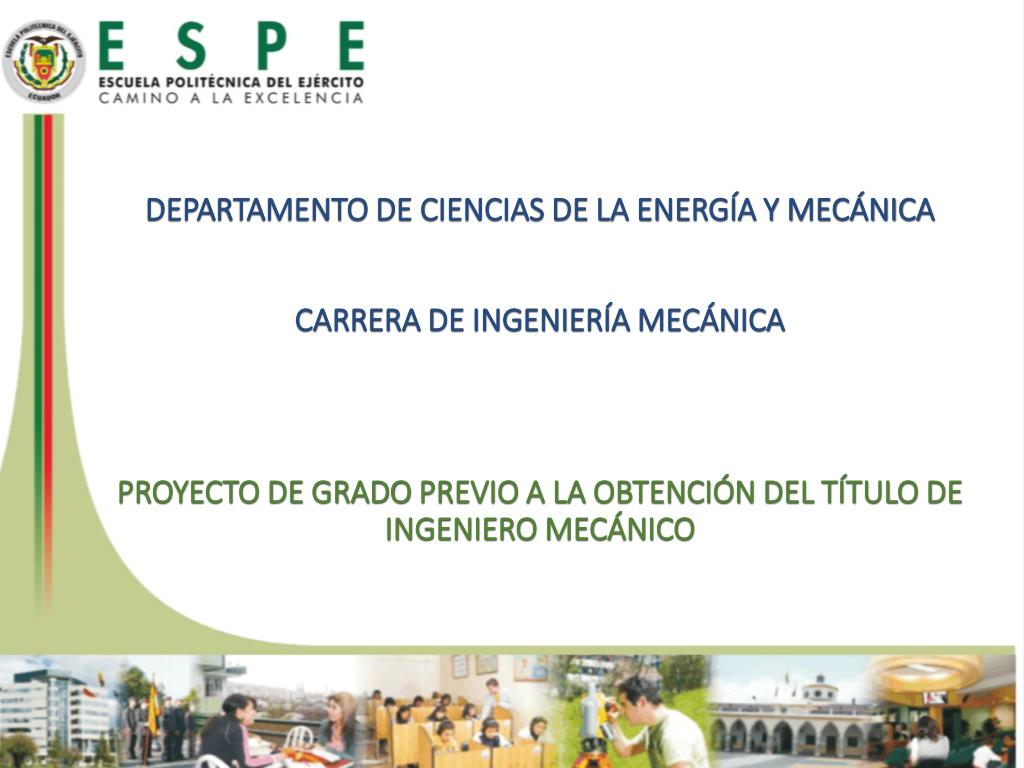 ESCUELA POLITÉCNICA DEL EJÉRCITO
ECUADOR

ESPE
ESCUELA POLITÉCNICA DEL EJÉRCITO
CAMINO A LA EXCELENCIA

DEPARTAMENTO DE CIENCIAS DE LA ENERGÍA Y MECÁNICA

CARRERA DE INGENIERÍA MECÁNICA

PROYECTO DE GRADO PREVIO A LA OBTENCIÓN DEL TÍTULO DE INGENIERO MECÁNICO